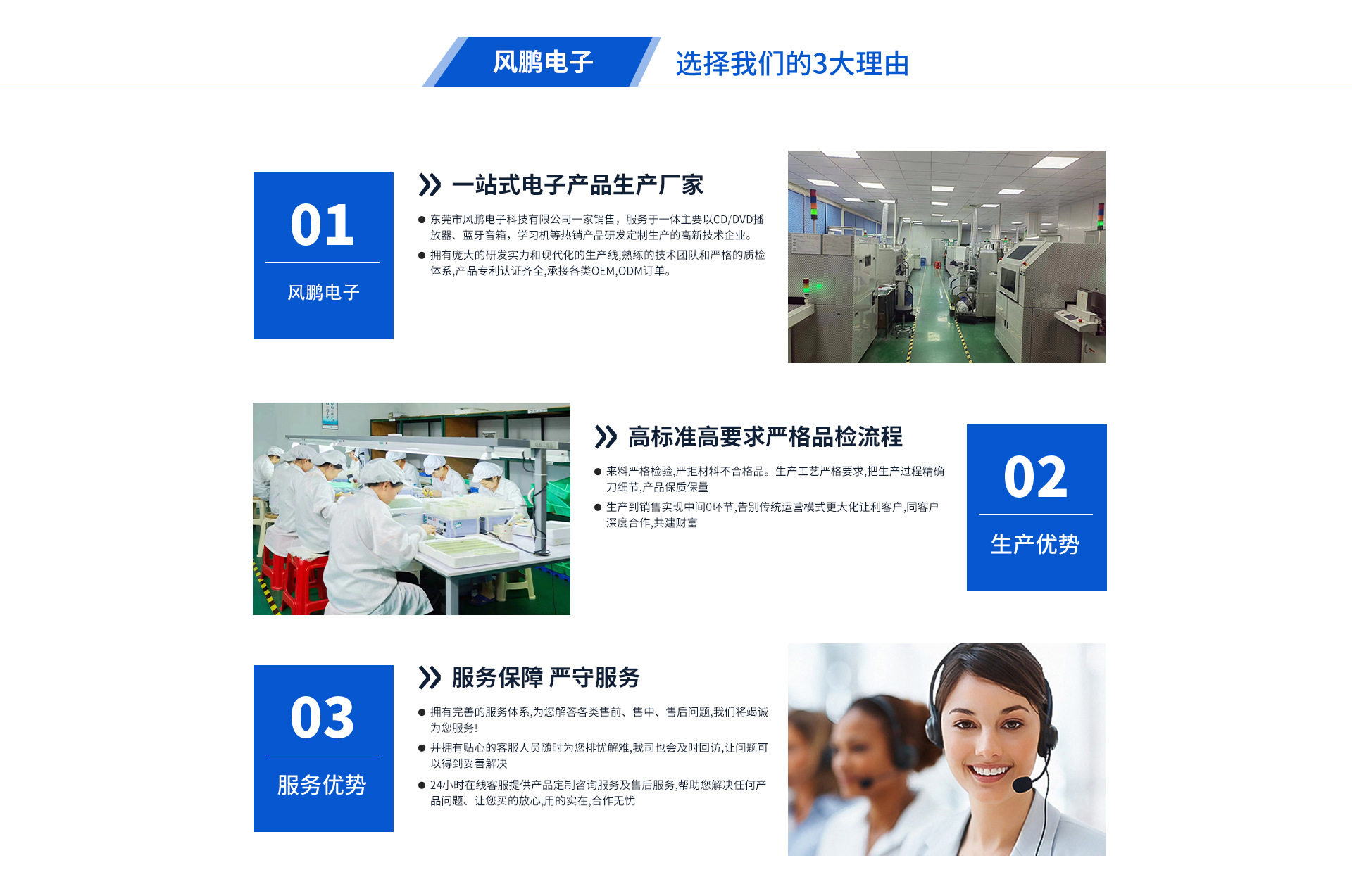 风鹏电子 选择我们的3大理由

01
风鹏电子

一站式电子产品生产厂家

● 东莞市风鹏电子科技有限公司一家销售，服务于一体主要以CD/DVD播放器、蓝牙音箱，学习机等热销产品研发定制生产的高新技术企业。
● 拥有庞大的研发实力和现代化的生产线,熟练的技术团队和严格的质检体系,产品专利认证齐全,承接各类OEM,ODM订单。

高标准高要求严格品检流程

● 来料严格检验,严拒材料不合格品。生产工艺严格要求,把生产过程精确刀细节,产品保质保量
● 生产到销售实现中间0环节,告别传统运营模式更大化让利客户,同客户深度合作,共建财富

02
生产优势

03
服务优势

服务保障 严守服务

● 拥有完善的服务体系,为您解答各类售前、售中、售后问题,我们将竭诚为您服务!
● 并拥有贴心的客服人员随时为您排忧解难,我司也会及时回访,让问题可以得到妥善解决
● 24小时在线客服提供产品定制咨询服务及售后服务,帮助您解决任何产品问题、让您买的放心,用的实在,合作无忧